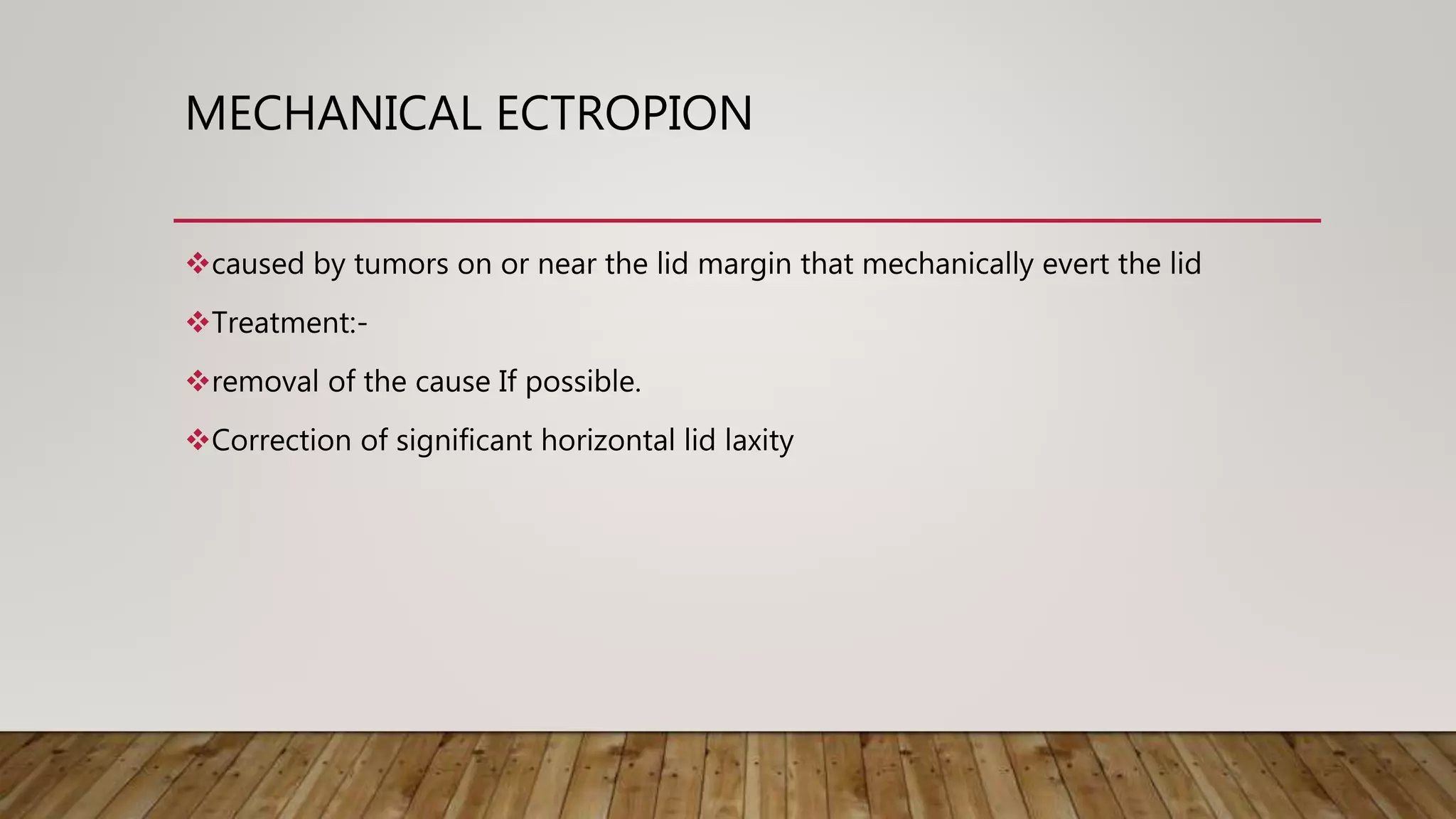 MECHANICAL ECTROPION

❖caused by tumors on or near the lid margin that mechanically evert the lid

❖Treatment:-

❖removal of the cause If possible.

❖Correction of significant horizontal lid laxity